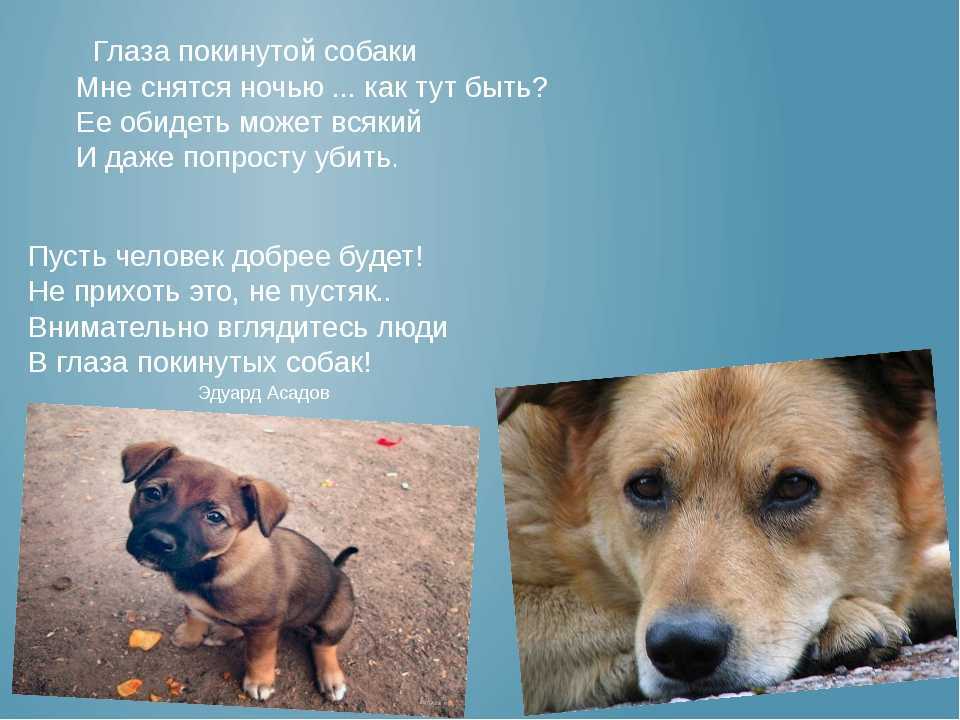 Глаза покинутой собаки
Мне снятся ночью ... как тут быть?
Ее обидеть может всякий
И даже попросту убить.

Пусть человек добрее будет!
Не прихоть это, не пустяк..
Внимательно вглядитесь люди
В глаза покинутых собак!
Эдуард Асадов